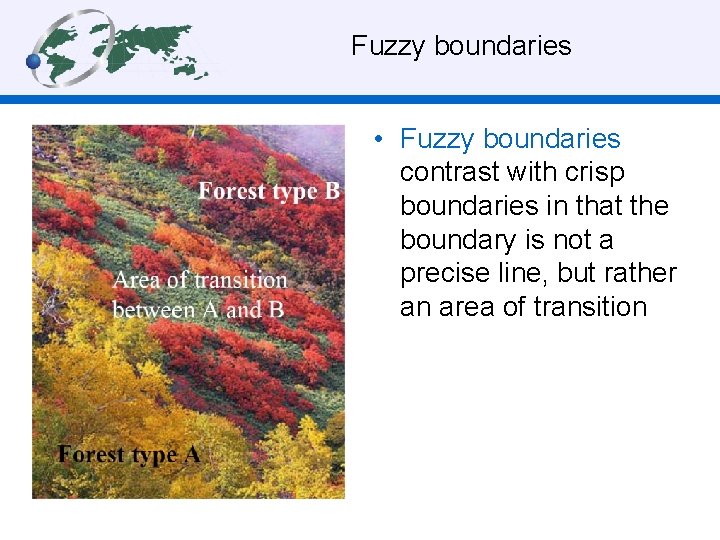 Fuzzy boundaries

Forest type B

Area of transition between A and B

Forest type A

• Fuzzy boundaries contrast with crisp boundaries in that the boundary is not a precise line, but rather an area of transition